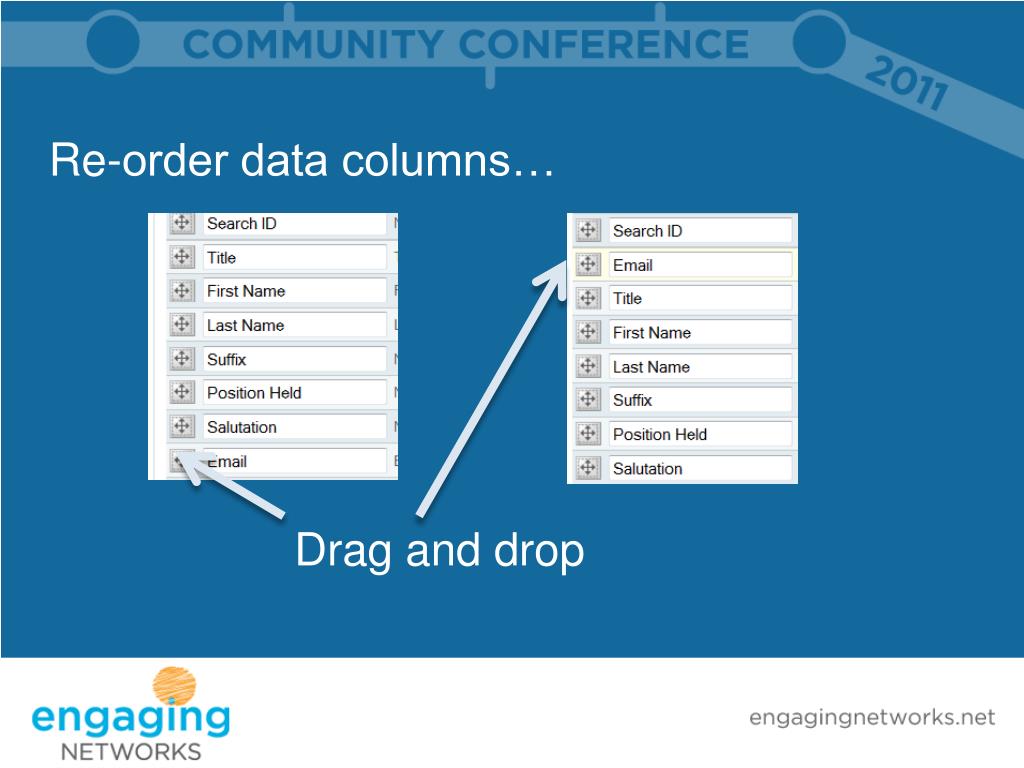 COMMUNITY CONFERENCE 2011

Re-order data columns…

Search ID
Title
First Name
Last Name
Suffix
Position Held
Salutation
Email

Search ID
Email
Title
First Name
Last Name
Suffix
Position Held
Salutation

Drag and drop

engaging NETWORKS

engagingnetworks.net